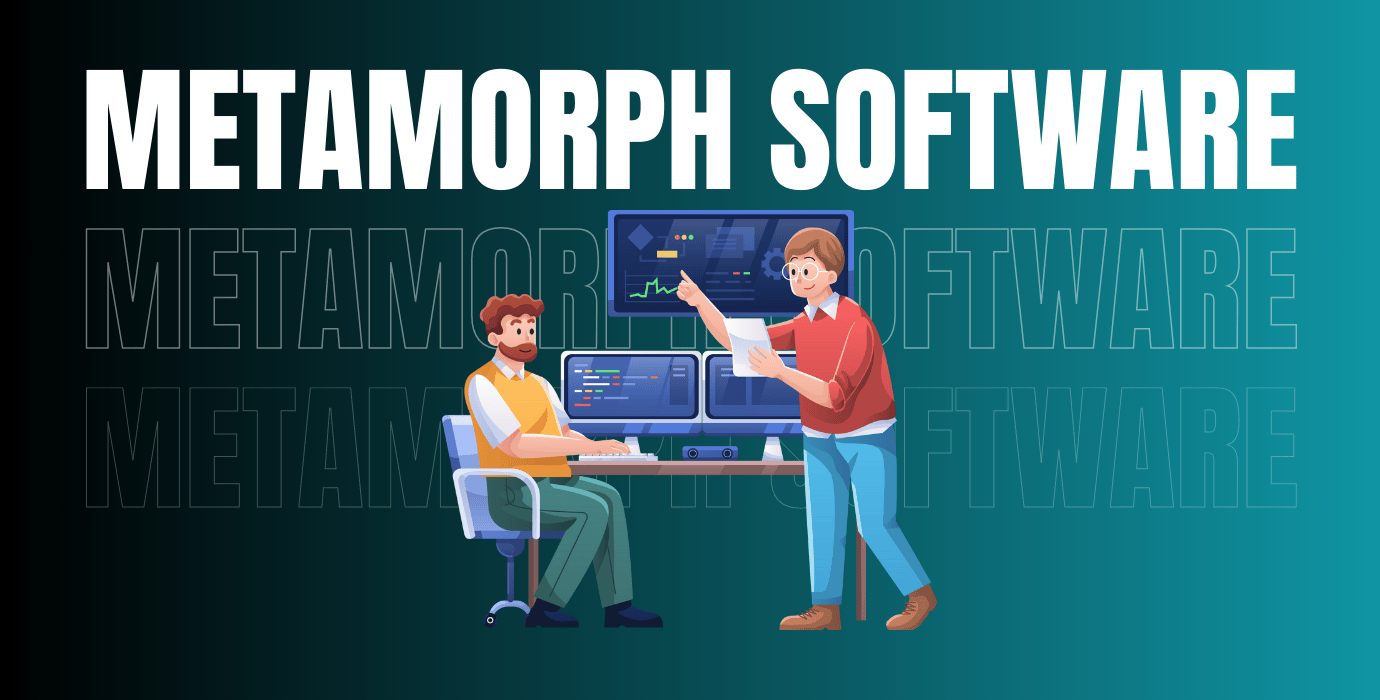 METAMORPH SOFTWARE

METAMORPH SOFTWARE

METAMORPH SOFTWARE